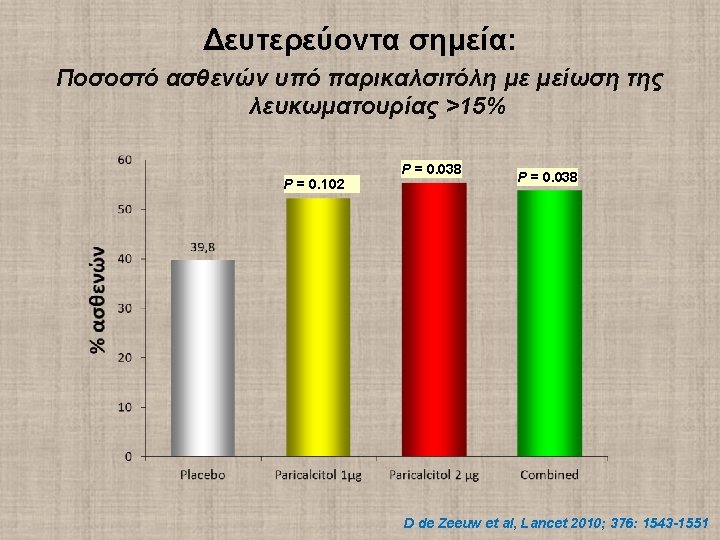 Δευτερεύοντα σημεία:

Ποσοστό ασθενών υπό παρικαλσιτόλη με μείωση της λευκωματουρίας >15%

% ασθενών

60
50
40
30
20
10
0

39,8

P = 0.102

P = 0.038

P = 0.038

Placebo
Paricalcitol 1μg
Paricalcitol 2 μg
Combined

D de Zeeuw et al, Lancet 2010; 376: 1543-1551